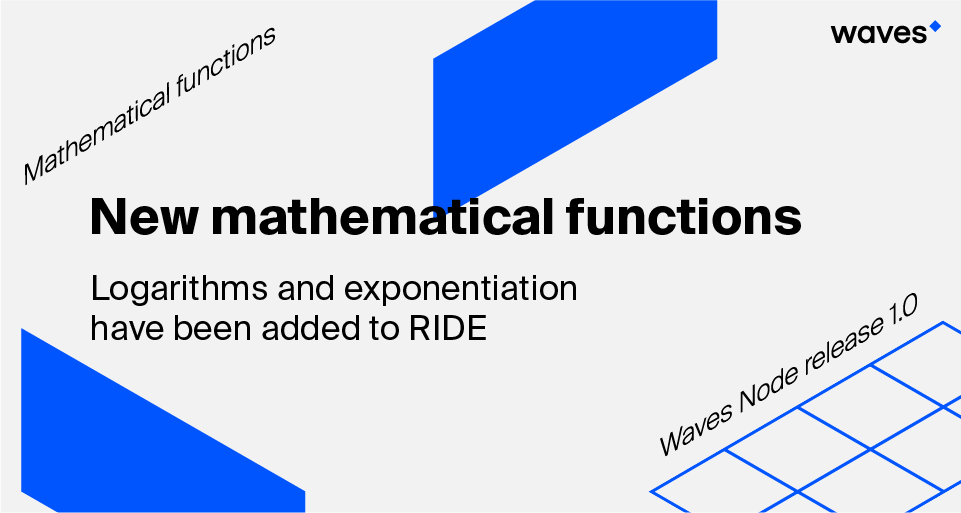 Mathematical functions

waves

New mathematical functions

Logarithms and exponentiation have been added to RIDE

Waves Node release 1.0